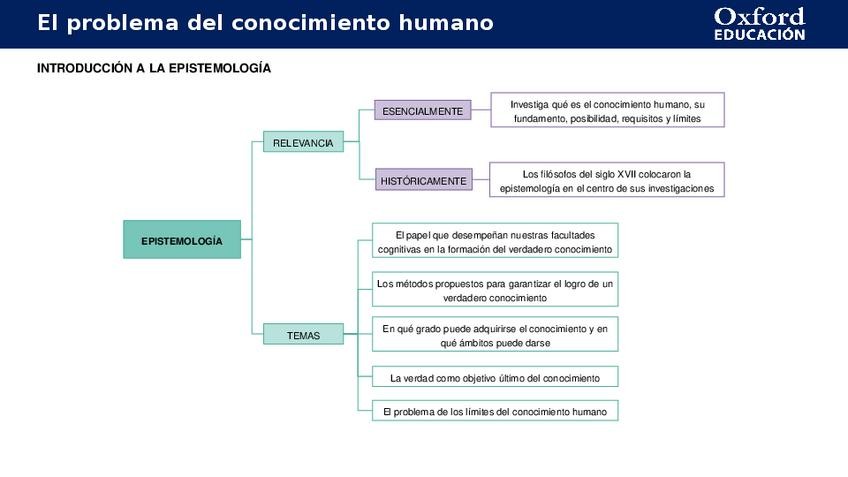 El problema del conocimiento humano

Oxford
EDUCACIÓN

INTRODUCCIÓN A LA EPISTEMOLOGÍA

EPISTEMOLOGÍA

RELEVANCIA

ESENCIALMENTE

Investiga qué es el conocimiento humano, su fundamento, posibilidad, requisitos y límites

HISTÓRICAMENTE

Los filósofos del siglo XVII colocaron la epistemología en el centro de sus investigaciones

TEMAS

El papel que desempeñan nuestras facultades cognitivas en la formación del verdadero conocimiento

Los métodos propuestos para garantizar el logro de un verdadero conocimiento

En qué grado puede adquirirse el conocimiento y en qué ámbitos puede darse

La verdad como objetivo último del conocimiento

El problema de los límites del conocimiento humano